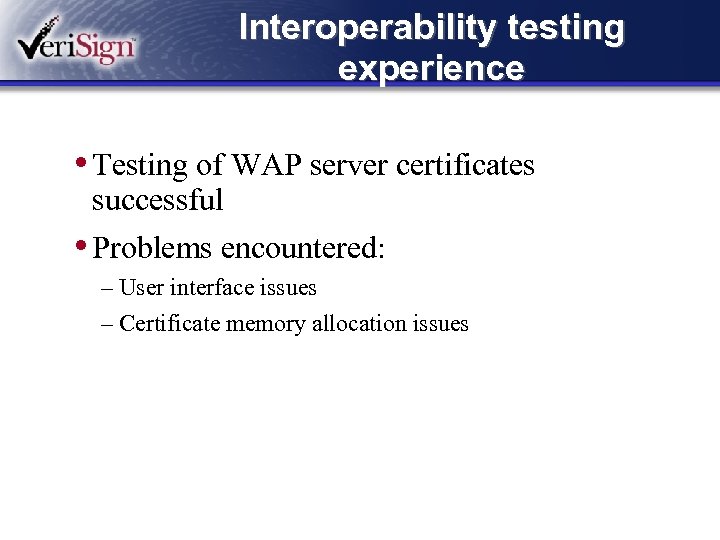 VeriSign

Interoperability testing experience

• Testing of WAP server certificates successful

• Problems encountered:

– User interface issues

– Certificate memory allocation issues